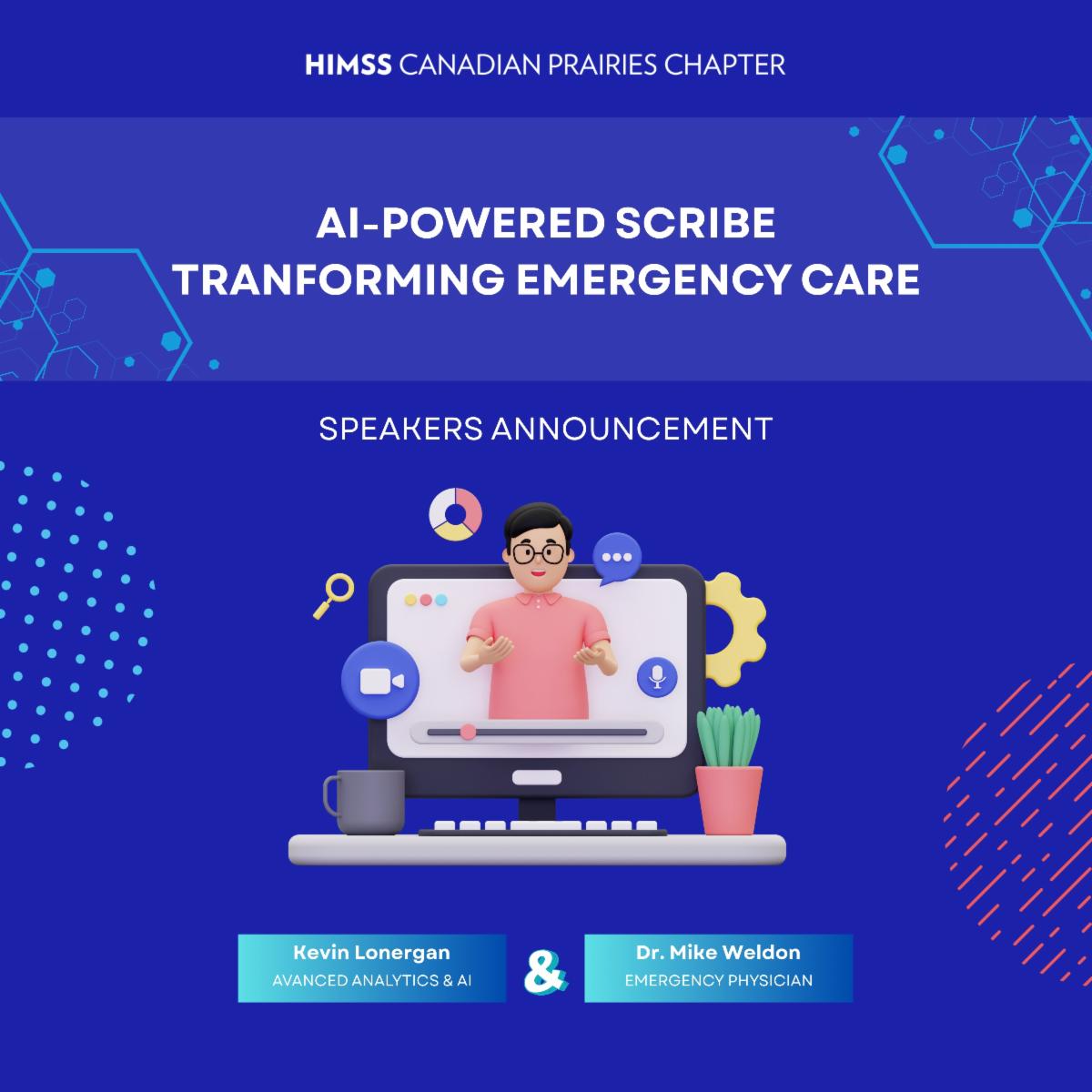 HIMSS CANADIAN PRAIRIES CHAPTER

AI-POWERED SCRIBE
TRANFORMING EMERGENCY CARE

SPEAKERS ANNOUNCEMENT

Kevin Lonergan
AVANCED ANALYTICS & AI

&

Dr. Mike Weldon
EMERGENCY PHYSICIAN